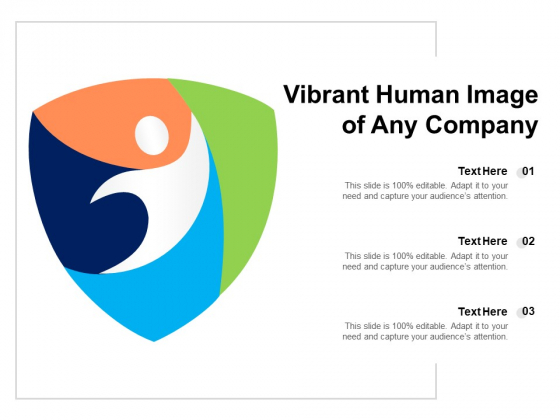 Vibrant Human Image of Any Company

Text Here 01
This slide is 100% editable. Adapt it to your need and capture your audience's attention.

Text Here 02
This slide is 100% editable. Adapt it to your need and capture your audience's attention.

Text Here 03
This slide is 100% editable. Adapt it to your need and capture your audience's attention.